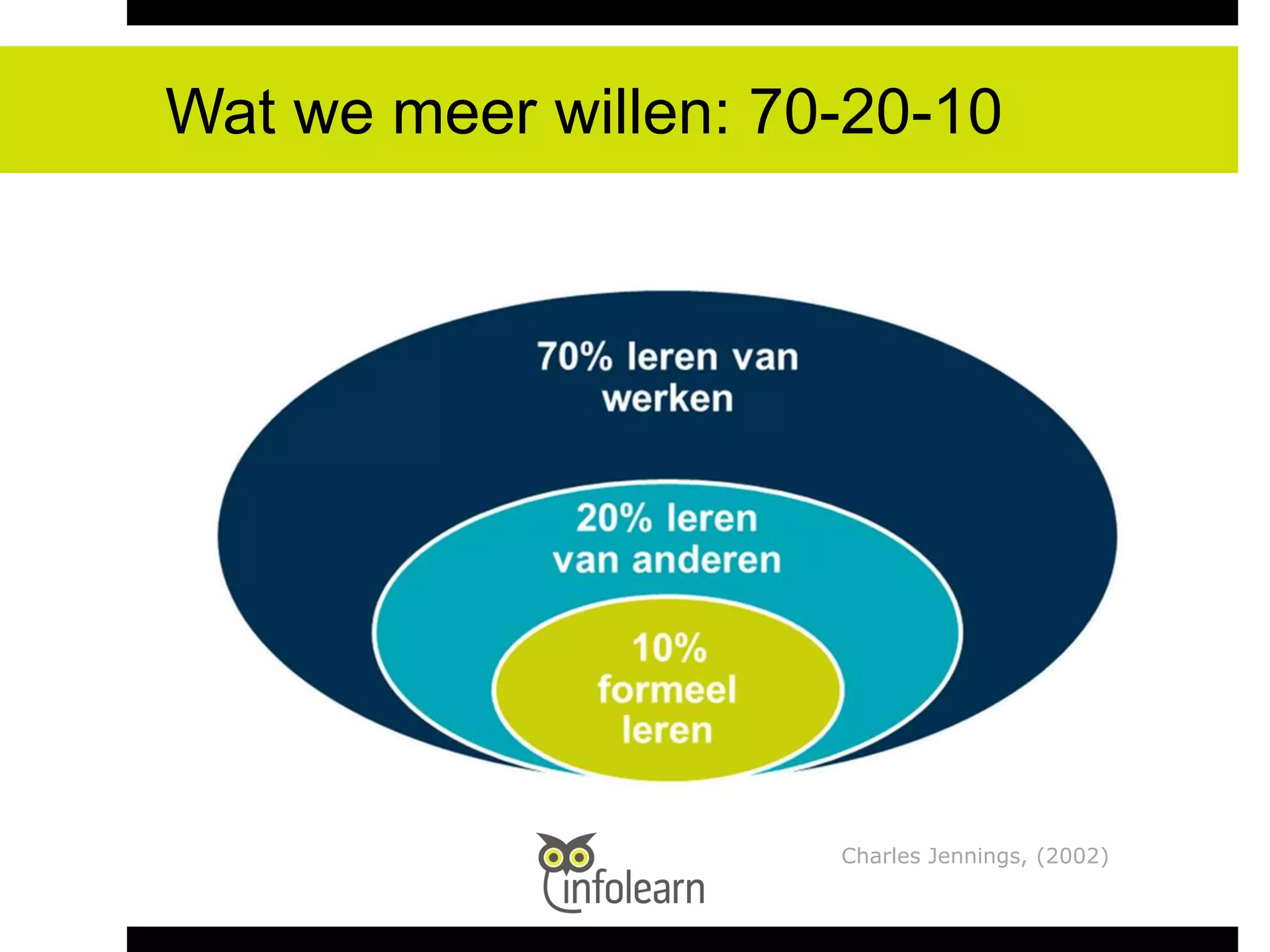 Wat we meer willen: 70-20-10

70% leren van werken

20% leren van anderen

10% formeel leren

infolearn

Charles Jennings, (2002)